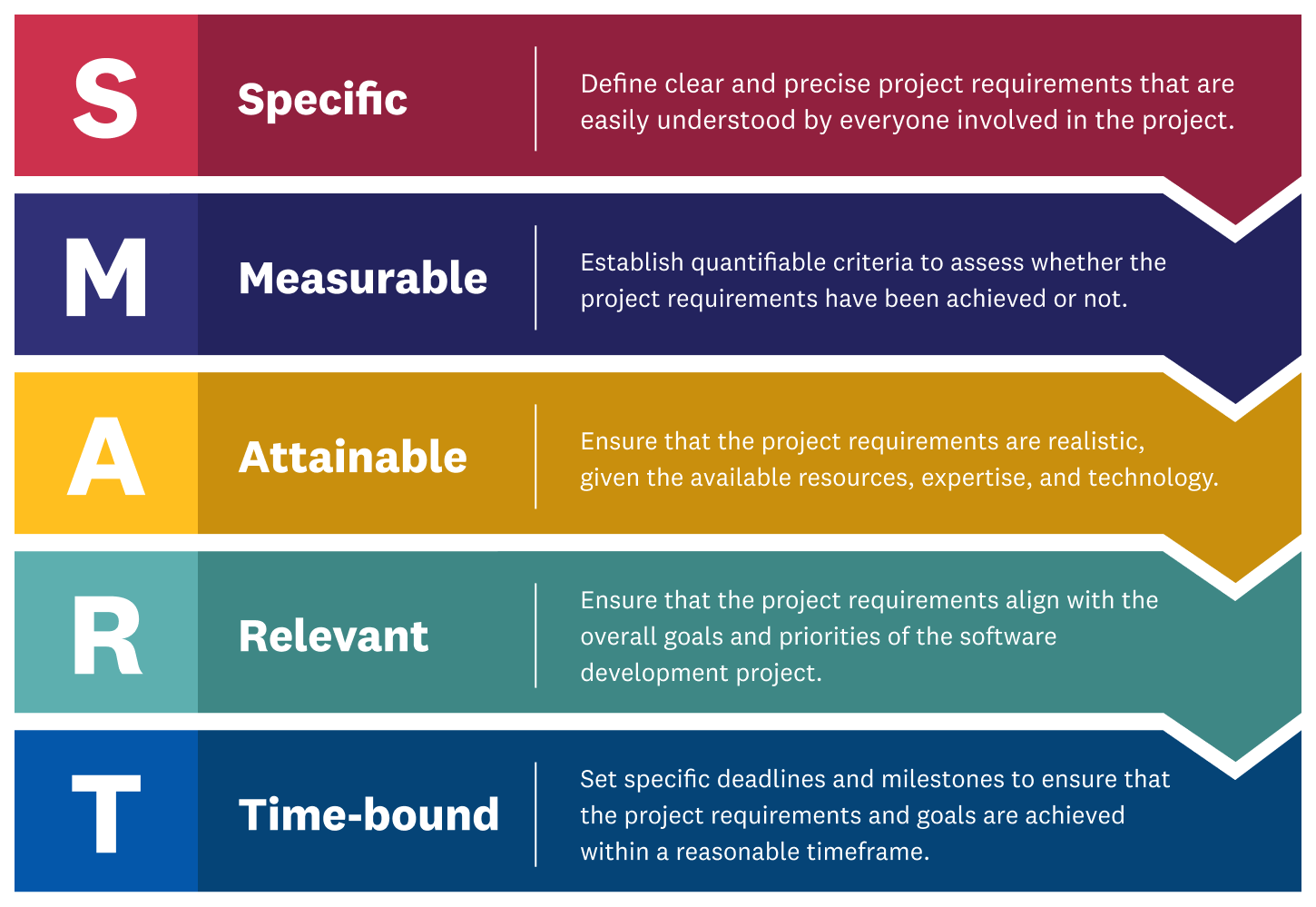 S

Specific

Define clear and precise project requirements that are easily understood by everyone involved in the project.

M

Measurable

Establish quantifiable criteria to assess whether the project requirements have been achieved or not.

A

Attainable

Ensure that the project requirements are realistic, given the available resources, expertise, and technology.

R

Relevant

Ensure that the project requirements align with the overall goals and priorities of the software development project.

T

Time-bound

Set specific deadlines and milestones to ensure that the project requirements and goals are achieved within a reasonable timeframe.